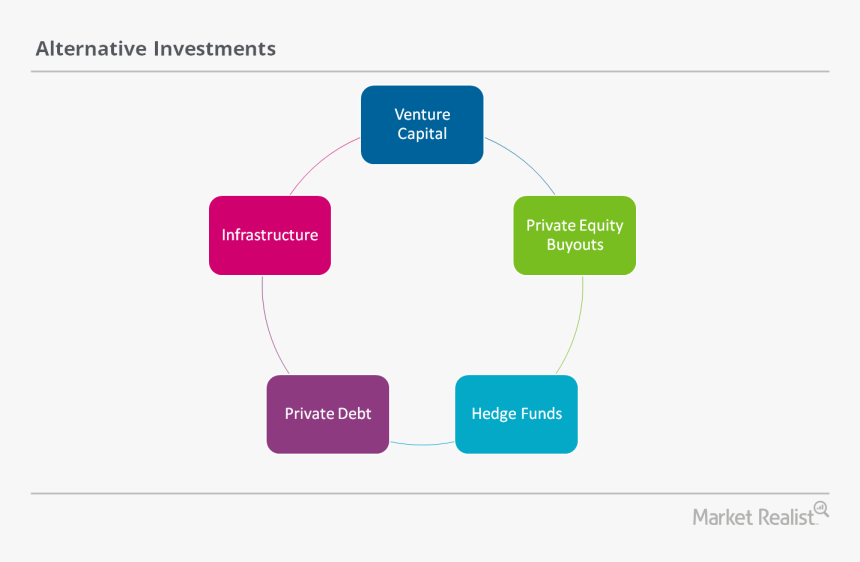 Alternative Investments

Venture Capital

Private Equity Buyouts

Hedge Funds

Private Debt

Infrastructure

Market Realist